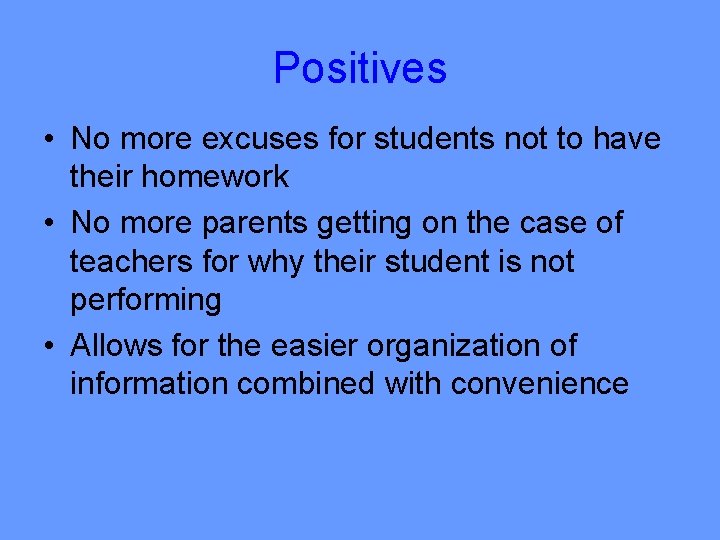 Positives

• No more excuses for students not to have their homework
• No more parents getting on the case of teachers for why their student is not performing
• Allows for the easier organization of information combined with convenience